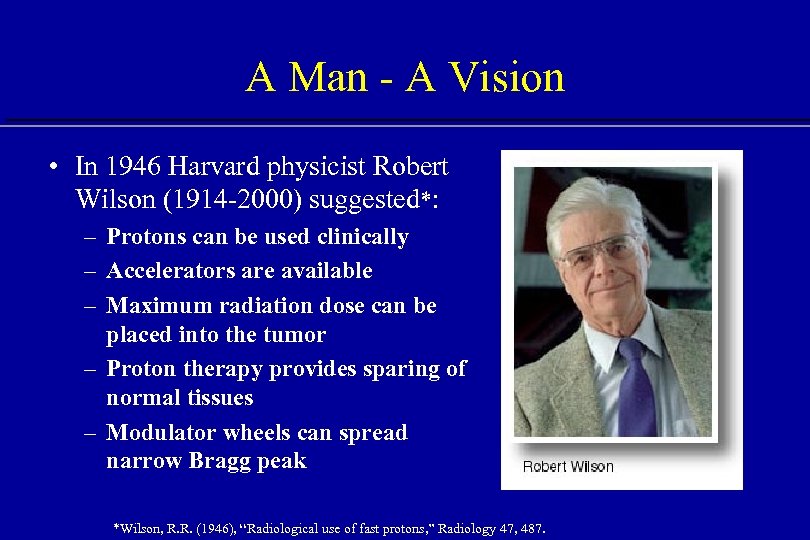 A Man - A Vision

• In 1946 Harvard physicist Robert Wilson (1914-2000) suggested*:
– Protons can be used clinically
– Accelerators are available
– Maximum radiation dose can be placed into the tumor
– Proton therapy provides sparing of normal tissues
– Modulator wheels can spread narrow Bragg peak

Robert Wilson

*Wilson, R.R. (1946), "Radiological use of fast protons," Radiology 47, 487.